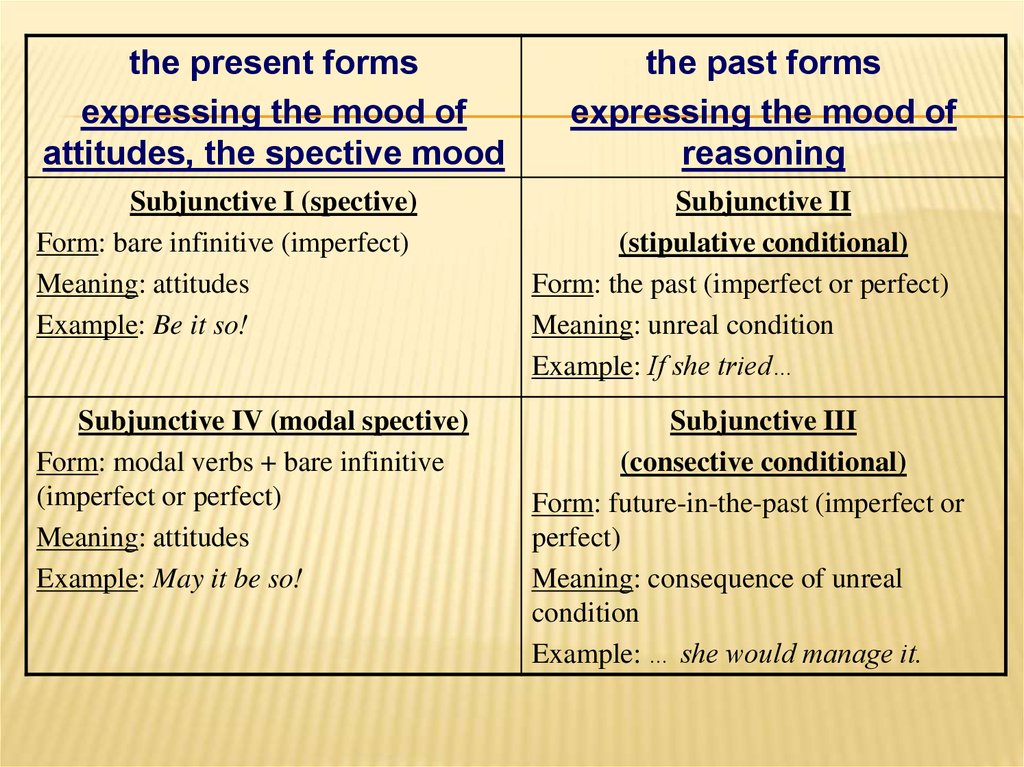 | the present forms expressing the mood of attitudes, the spective mood | the past forms expressing the mood of reasoning |
|---|---|
| Subjunctive I (spective) Form: bare infinitive (imperfect) Meaning: attitudes Example: Be it so! | Subjunctive II (stipulative conditional) Form: the past (imperfect or perfect) Meaning: unreal condition Example: If she tried… |
| Subjunctive IV (modal spective) Form: modal verbs + bare infinitive (imperfect or perfect) Meaning: attitudes Example: May it be so! | Subjunctive III (consective conditional) Form: future-in-the-past (imperfect or perfect) Meaning: consequence of unreal condition Example: … she would manage it. |